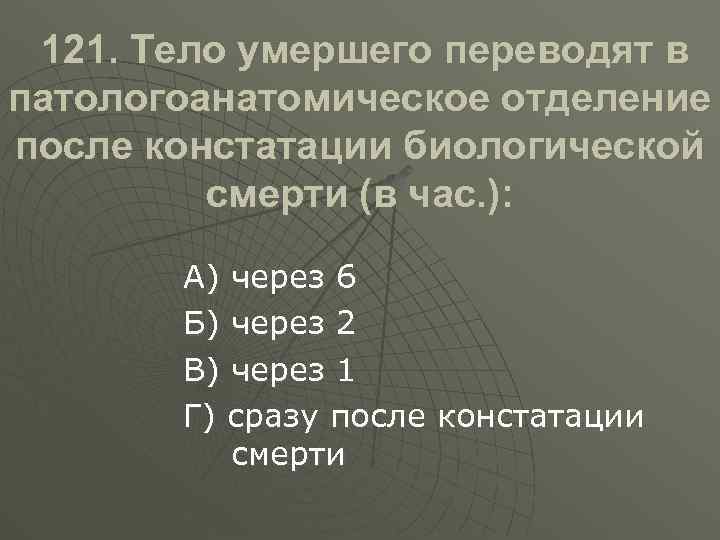 121. Тело умершего переводят в патологоанатомическое отделение после констатации биологической смерти (в час.):

А) через 6
Б) через 2
В) через 1
Г) сразу после констатации смерти